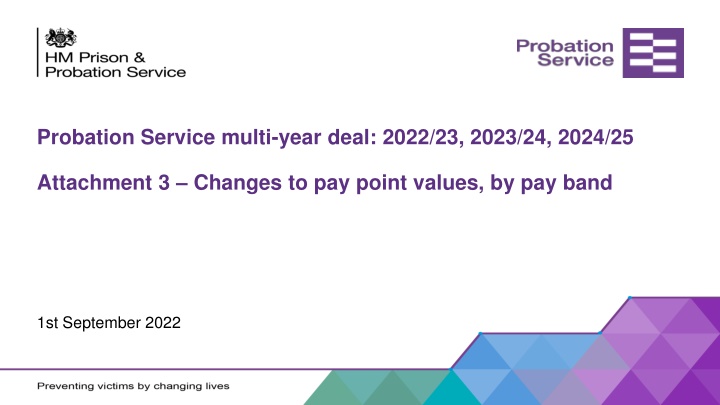 HM Prison & Probation Service

Probation Service

Probation Service multi-year deal: 2022/23, 2023/24, 2024/25

Attachment 3 – Changes to pay point values, by pay band

1st September 2022

Preventing victims by changing lives